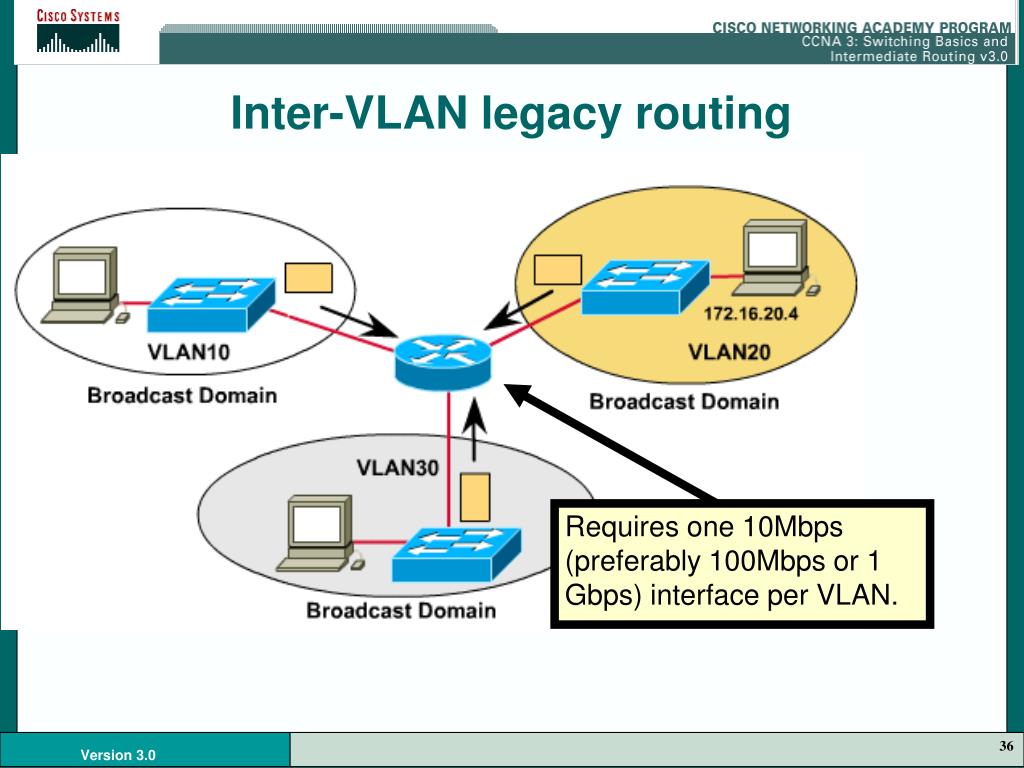 CISCO SYSTEMS

CISCO NETWORKING ACADEMY PROGRAM
CCNA 3: Switching Basics and Intermediate Routing v3.0

Inter-VLAN legacy routing

VLAN10
Broadcast Domain

172.16.20.4
VLAN20
Broadcast Domain

VLAN30
Broadcast Domain

Requires one 10Mbps (preferably 100Mbps or 1 Gbps) interface per VLAN.

Version 3.0

36